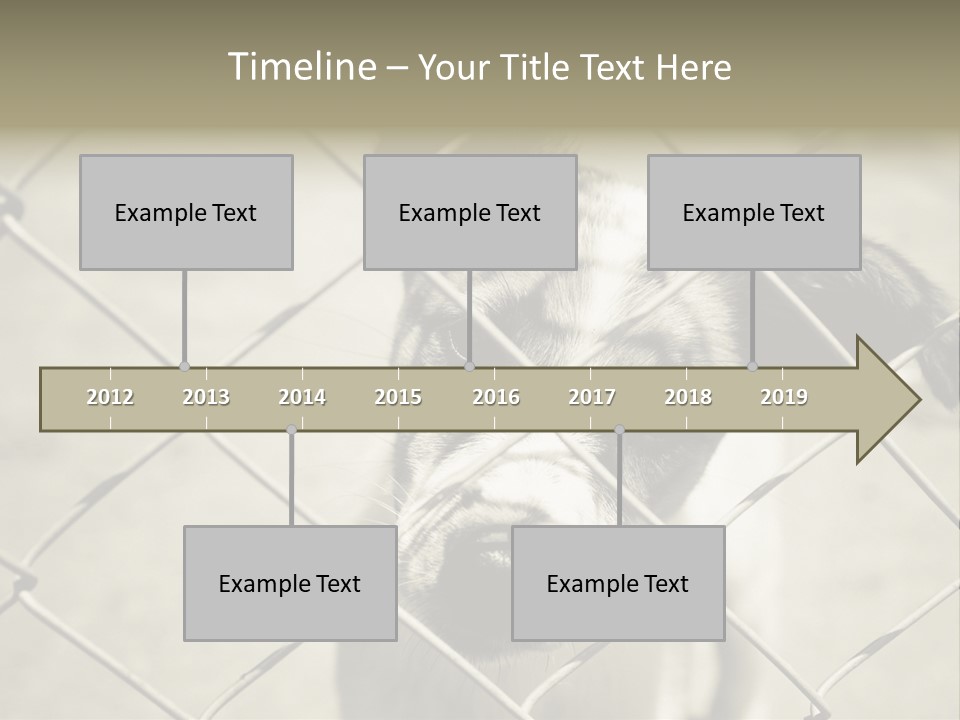 Timeline – Your Title Text Here

Example Text

Example Text

Example Text

2012 2013 2014 2015 2016 2017 2018 2019

Example Text

Example Text